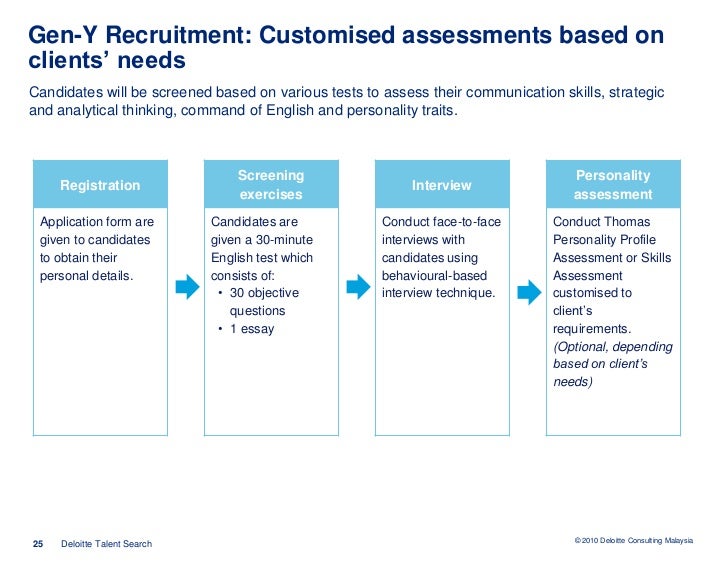 Gen-Y Recruitment: Customised assessments based on clients' needs

Candidates will be screened based on various tests to assess their communication skills, strategic and analytical thinking, command of English and personality traits.

Registration

Application form are given to candidates to obtain their personal details.

Screening exercises

Candidates are given a 30-minute English test which consists of:
• 30 objective questions
• 1 essay

Interview

Conduct face-to-face interviews with candidates using behavioural-based interview technique.

Personality assessment

Conduct Thomas Personality Profile Assessment or Skills Assessment customised to client's requirements. (Optional, depending based on client's needs)

25 Deloitte Talent Search

© 2010 Deloitte Consulting Malaysia